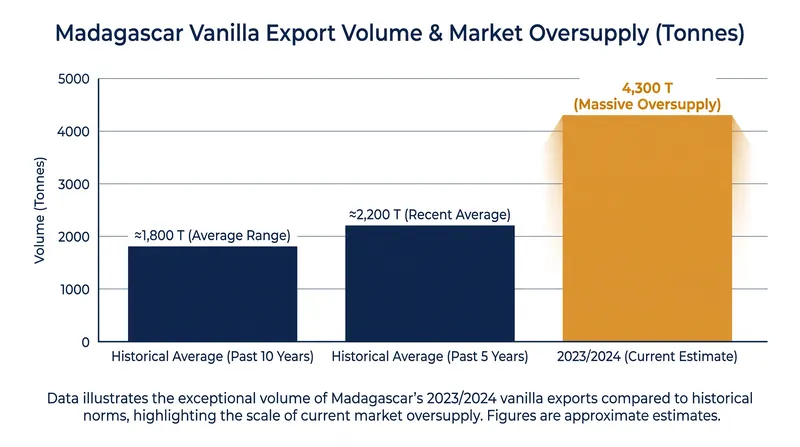 Madagascar Vanilla Export Volume & Market Oversupply (Tonnes)

Volume (Tonnes)

5000
4000
3000
2000
1000
0

≈1,800 T (Average Range)
≈2,200 T (Recent Average)
4,300 T
(Massive Oversupply)

Historical Average (Past 10 Years)
Historical Average (Past 5 Years)
2023/2024 (Current Estimate)

Data illustrates the exceptional volume of Madagascar's 2023/2024 vanilla exports compared to historical norms, highlighting the scale of current market oversupply. Figures are approximate estimates.